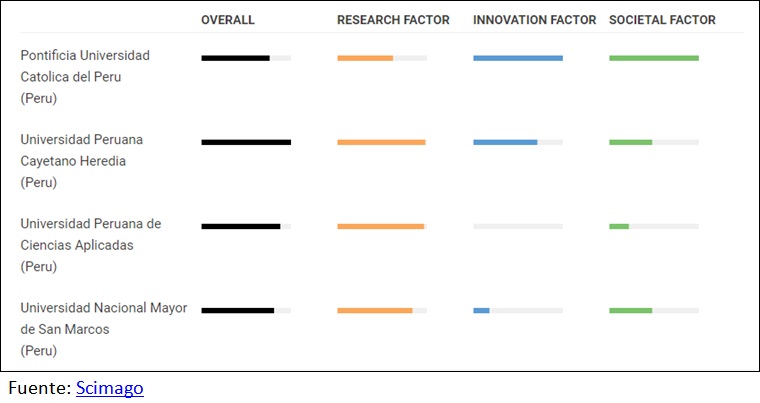 | | OVERALL | RESEARCH FACTOR | INNOVATION FACTOR | SOCIETAL FACTOR |
|---|---|---|---|---|
| Pontificia Universidad Catolica del Peru (Peru) | | | | |
| Universidad Peruana Cayetano Heredia (Peru) | | | | |
| Universidad Peruana de Ciencias Aplicadas (Peru) | | | | |
| Universidad Nacional Mayor de San Marcos (Peru) | | | | |

Fuente: Scimago